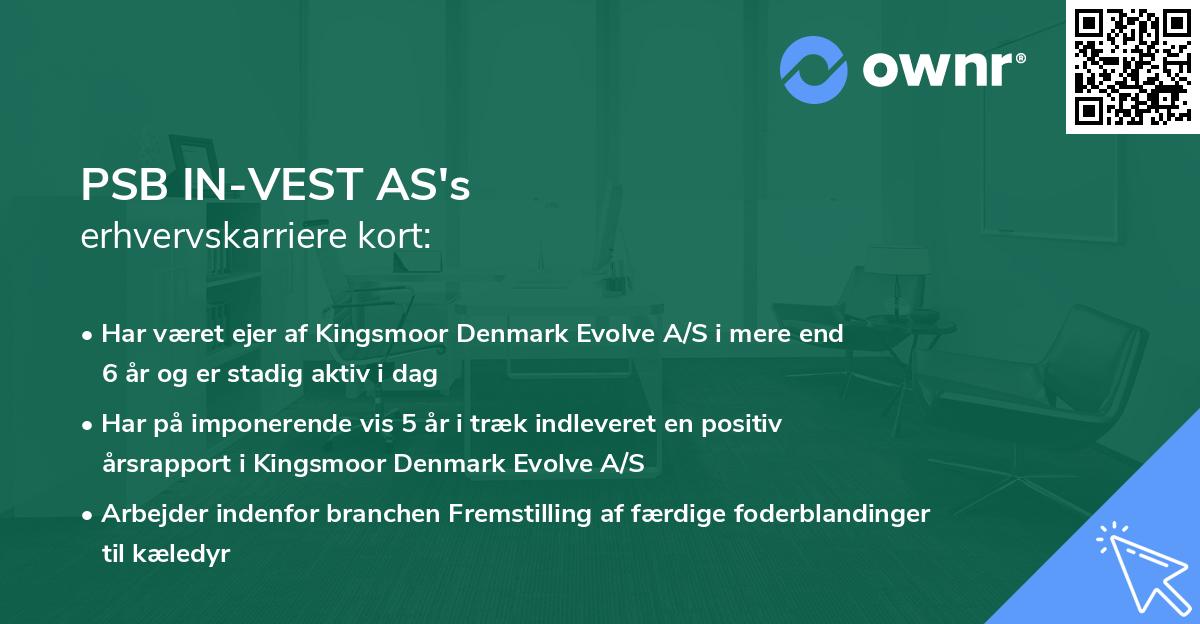 ownr®

PSB IN-VEST AS's
erhvervskarriere kort:

• Har været ejer af Kingsmoor Denmark Evolve A/S i mere end 6 år og er stadig aktiv i dag

• Har på imponerende vis 5 år i træk indleveret en positiv årsrapport i Kingsmoor Denmark Evolve A/S

• Arbejder indenfor branchen Fremstilling af færdige foderblandinger til kæledyr